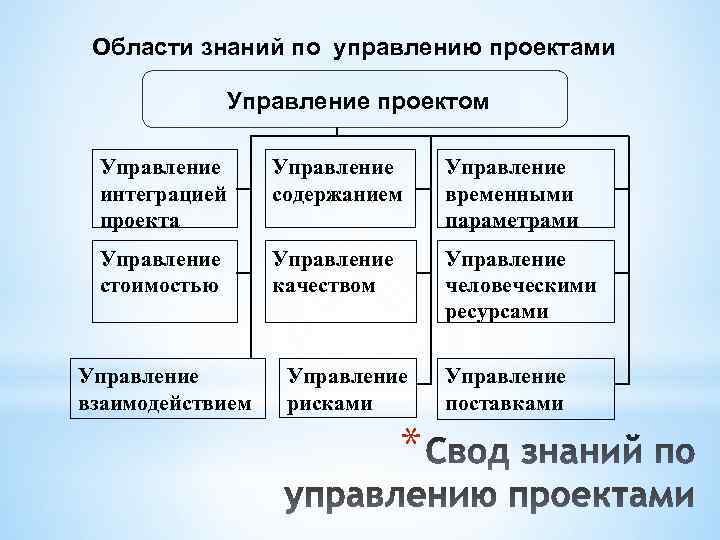 Области знаний по управлению проектами

Управление проектом

Управление интеграцией проекта

Управление содержанием

Управление временными параметрами

Управление стоимостью

Управление качеством

Управление человеческими ресурсами

Управление взаимодействием

Управление рисками

Управление поставками

* Свод знаний по управлению проектами